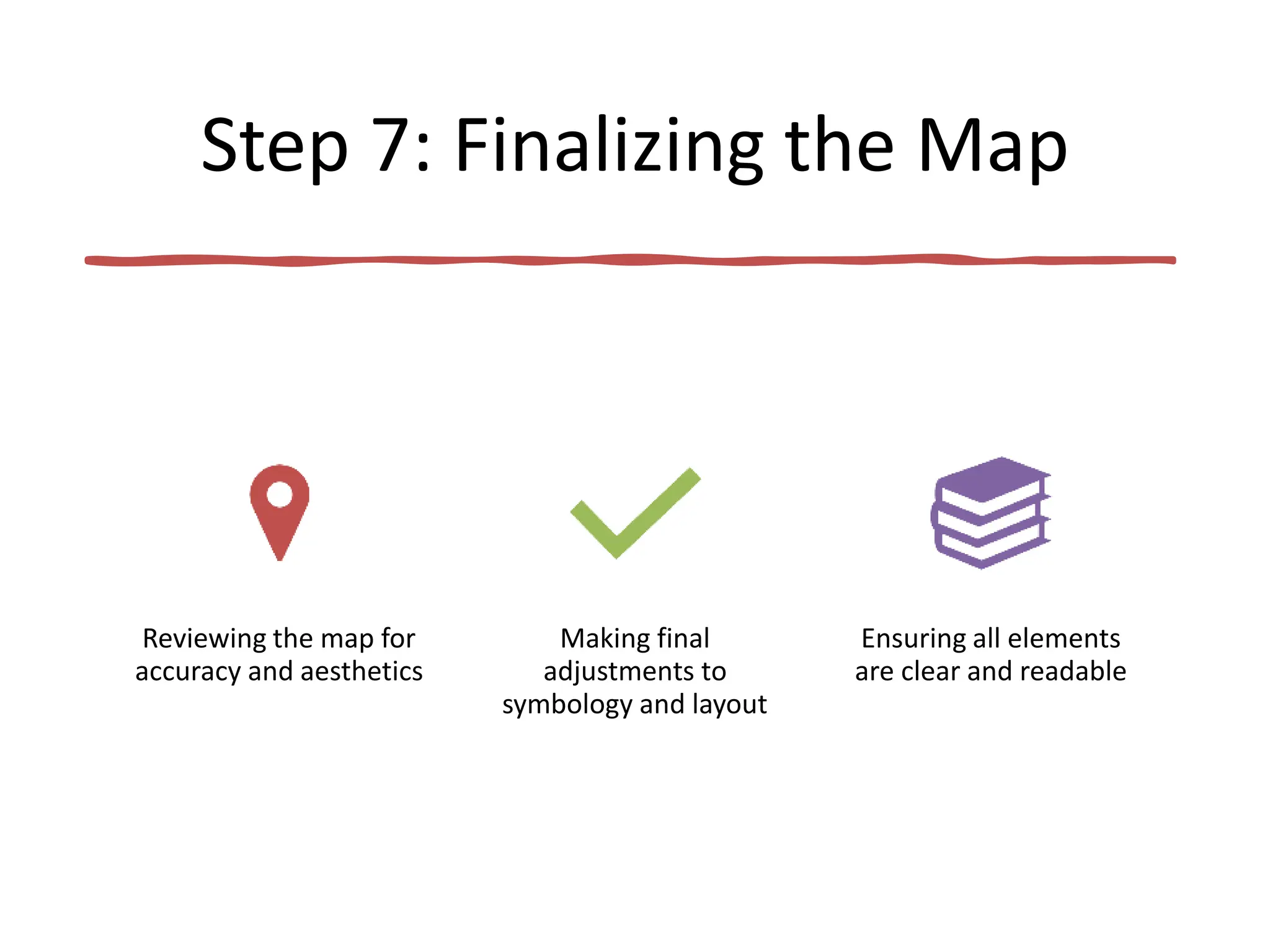 Step 7: Finalizing the Map

Reviewing the map for accuracy and aesthetics

Making final adjustments to symbology and layout

Ensuring all elements are clear and readable